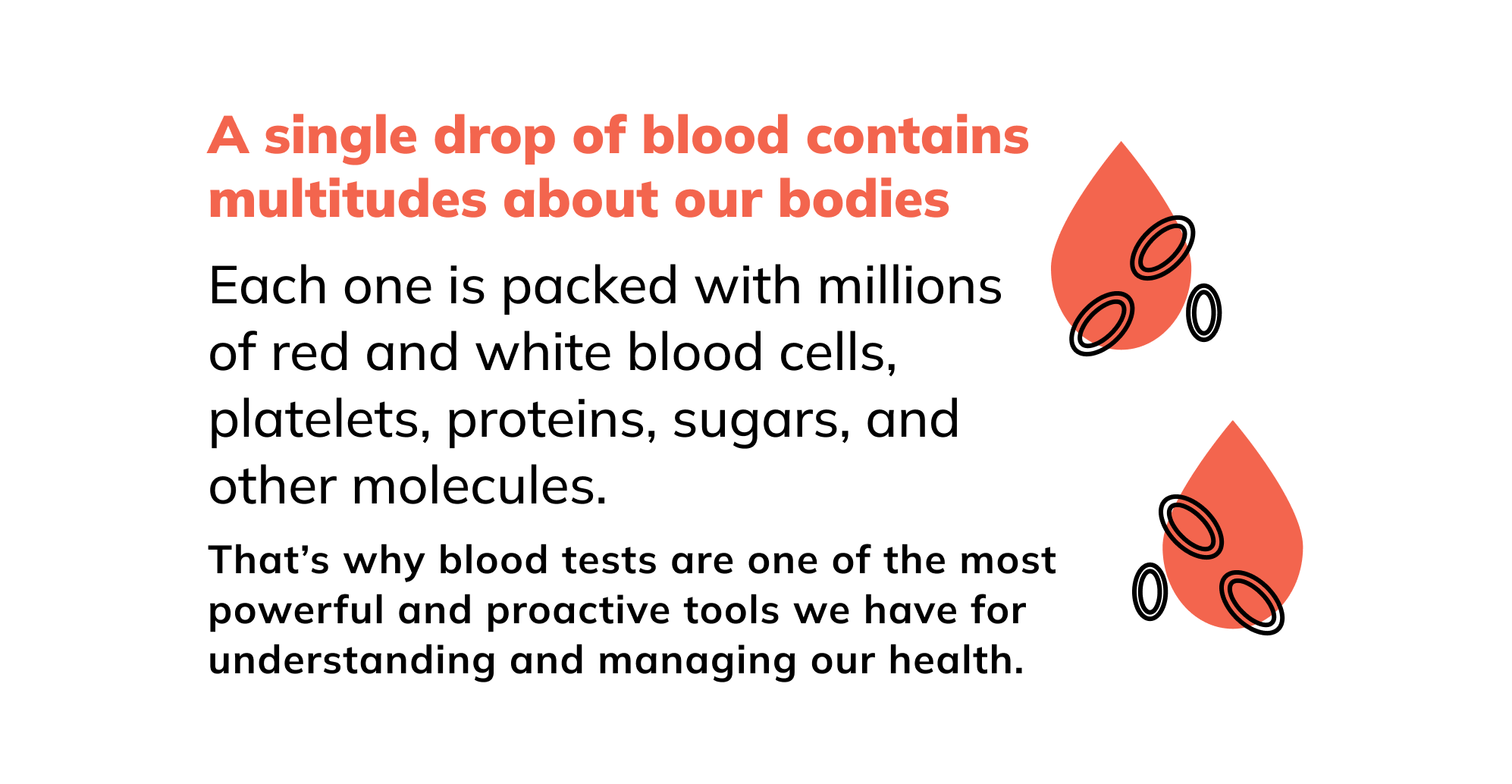 A single drop of blood contains multitudes about our bodies

Each one is packed with millions of red and white blood cells, platelets, proteins, sugars, and other molecules.

That’s why blood tests are one of the most powerful and proactive tools we have for understanding and managing our health.